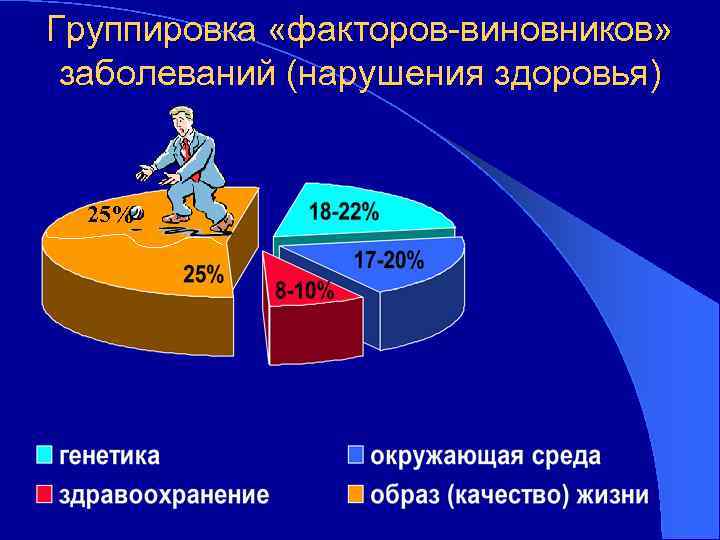 Группировка «факторов-виновников» заболеваний (нарушения здоровья)

25%

25%

18-22%

17-20%

8-10%

генетика
окружающая среда
здравоохранение
образ (качество) жизни